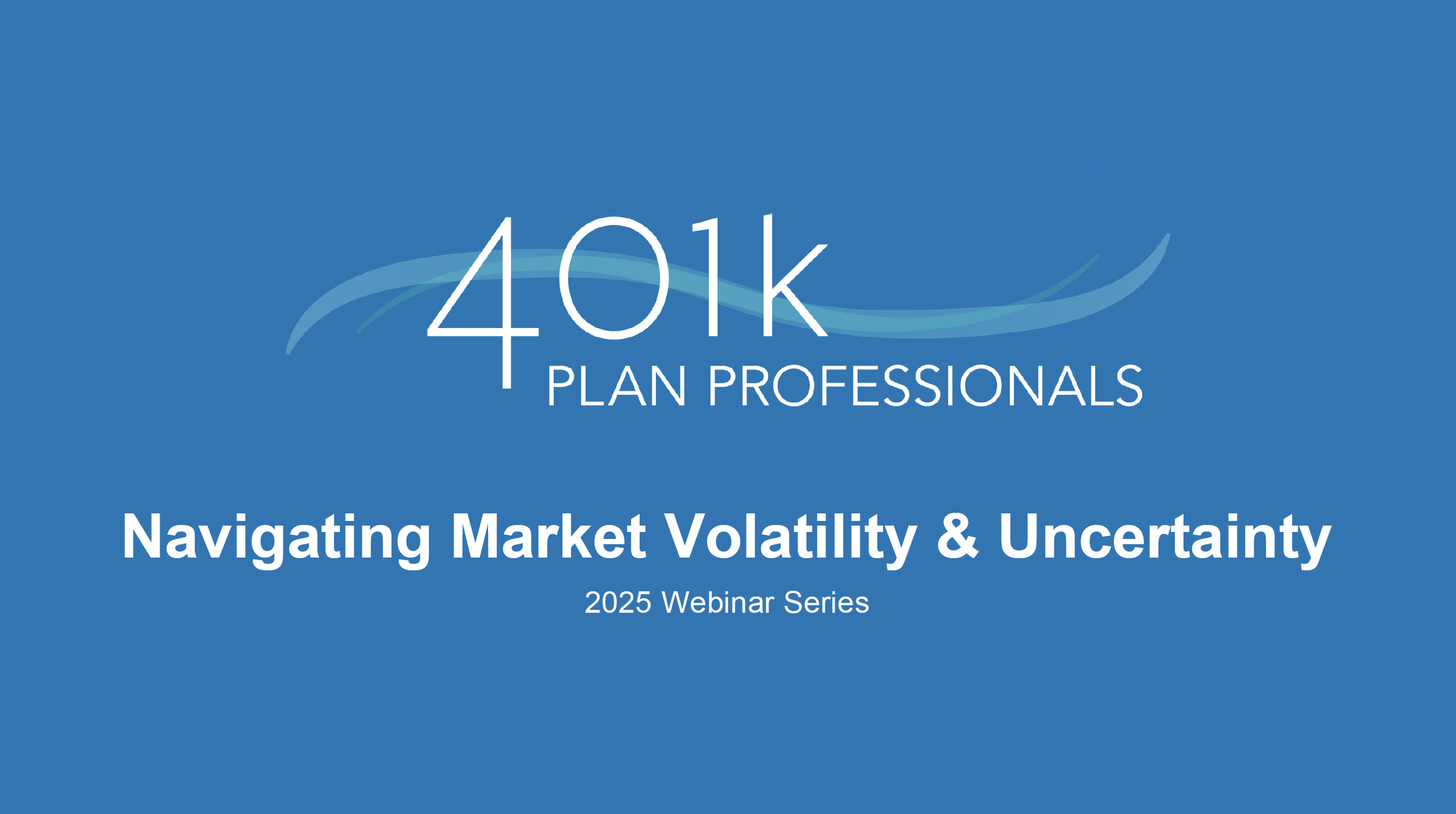 401k
PLAN PROFESSIONALS

Navigating Market Volatility & Uncertainty

2025 Webinar Series